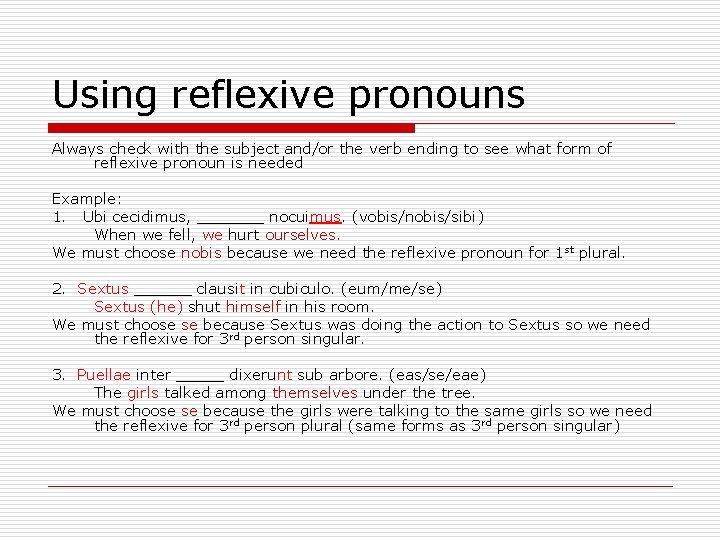 Using reflexive pronouns

Always check with the subject and/or the verb ending to see what form of reflexive pronoun is needed

Example:
1. Ubi cecidimus, _______ nocuimus. (vobis/nobis/sibi)
When we fell, we hurt ourselves.
We must choose nobis because we need the reflexive pronoun for 1$^{st}$ plural.

2. Sextus ______ clausit in cubiculo. (eum/me/se)
Sextus (he) shut himself in his room.
We must choose se because Sextus was doing the action to Sextus so we need the reflexive for 3$^{rd}$ person singular.

3. Puellae inter _____ dixerunt sub arbore. (eas/se/eae)
The girls talked among themselves under the tree.
We must choose se because the girls were talking to the same girls so we need the reflexive for 3$^{rd}$ person plural (same forms as 3$^{rd}$ person singular)